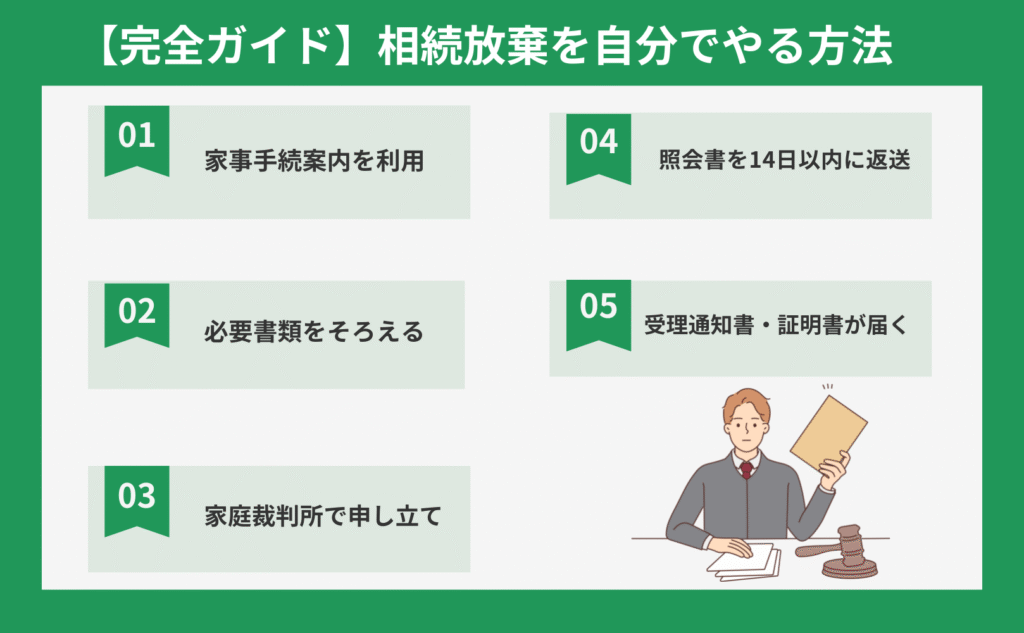 【完全ガイド】相続放棄を自分でやる方法

01
家事手続案内を利用

02
必要書類をそろえる

03
家庭裁判所で申し立て

04
照会書を14日以内に返送

05
受理通知書・証明書が届く